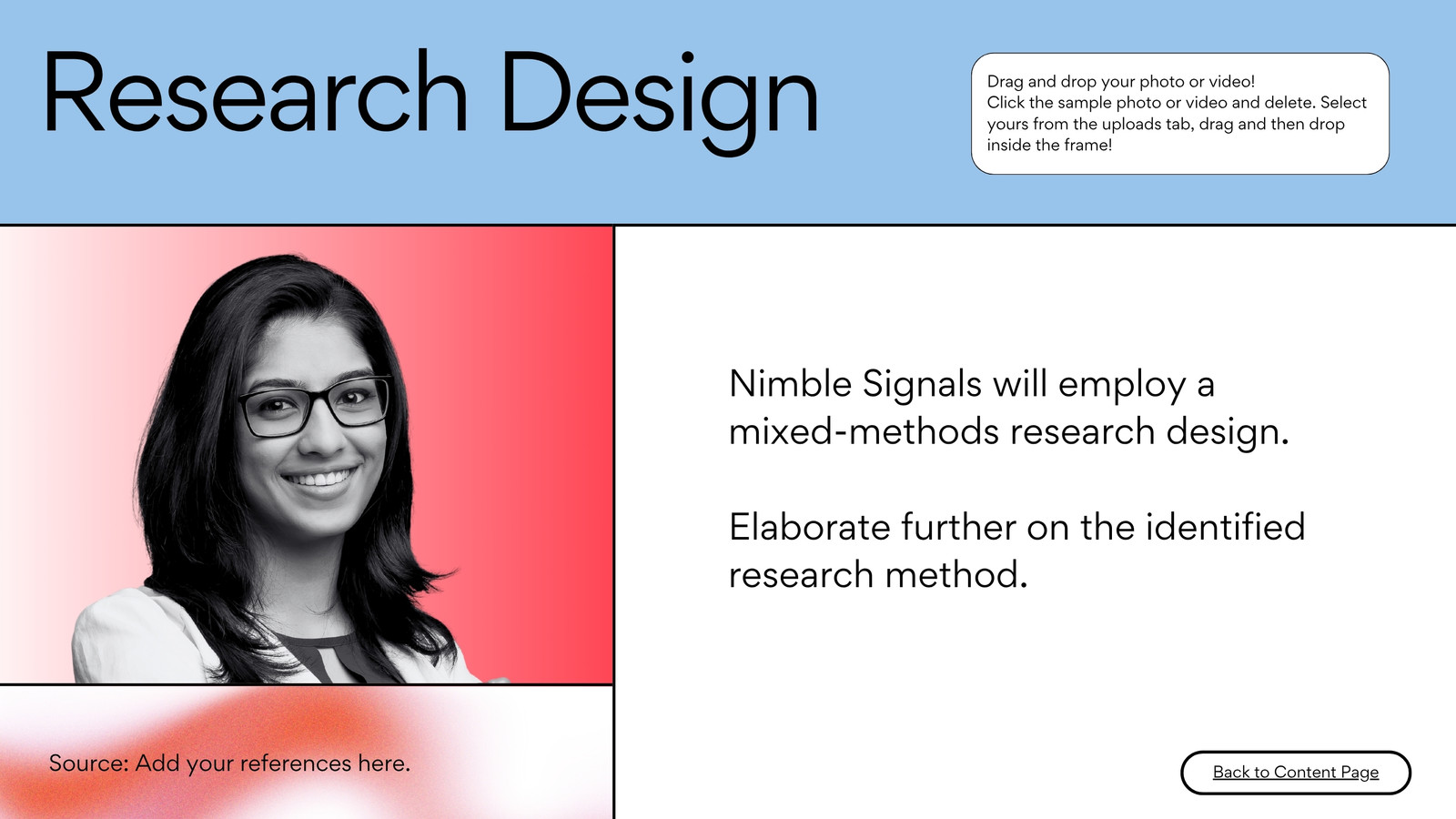 Research Design

Drag and drop your photo or video!
Click the sample photo or video and delete. Select yours from the uploads tab, drag and then drop inside the frame!

Nimble Signals will employ a mixed-methods research design.

Elaborate further on the identified research method.

Source: Add your references here.

Back to Content Page